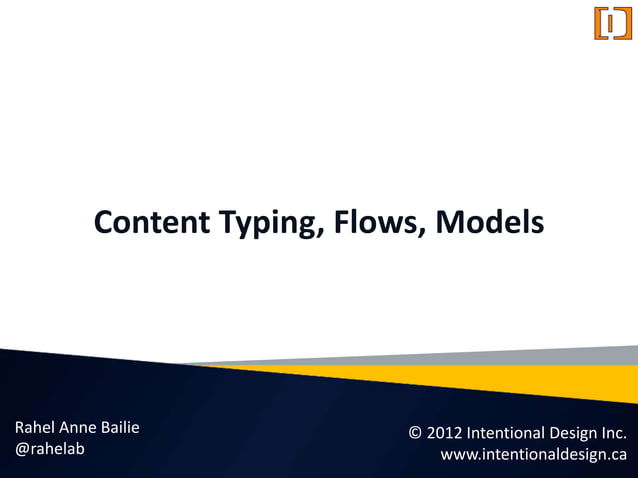 Content Typing, Flows, Models

Rahel Anne Bailie
@rahelab

© 2012 Intentional Design Inc.
www.intentionaldesign.ca